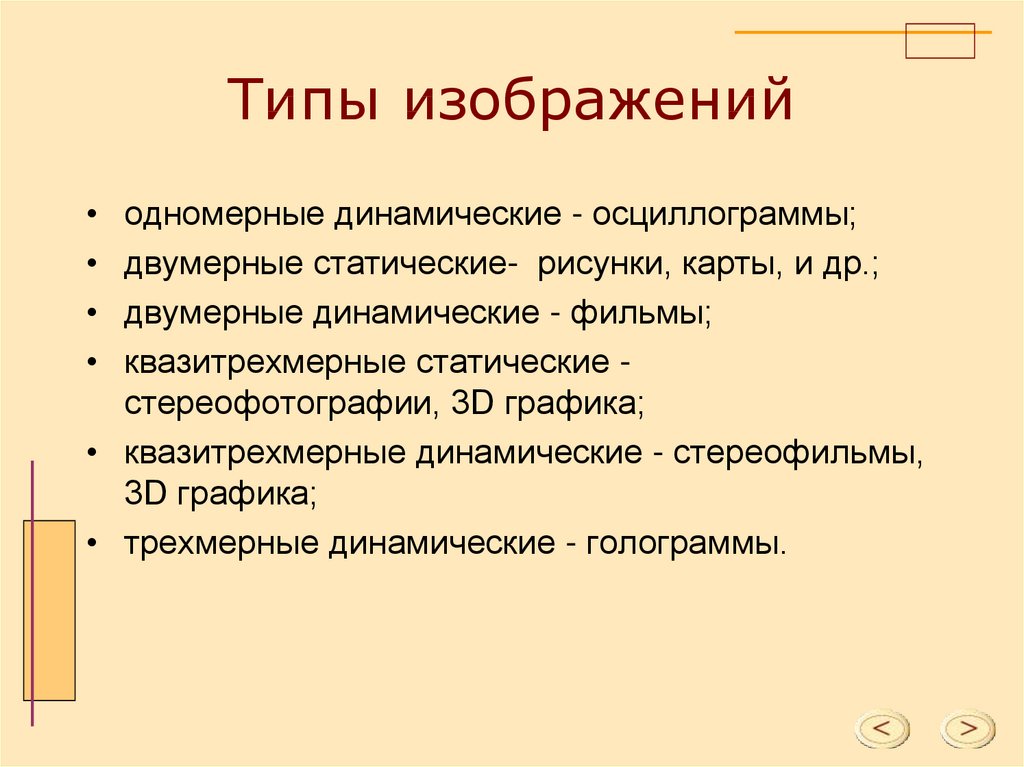 Типы изображений

• одномерные динамические - осциллограммы;
• двумерные статические- рисунки, карты, и др.;
• двумерные динамические - фильмы;
• квазитрехмерные статические - стереофотографии, 3D графика;
• квазитрехмерные динамические - стереофильмы, 3D графика;
• трехмерные динамические - голограммы.

<

>